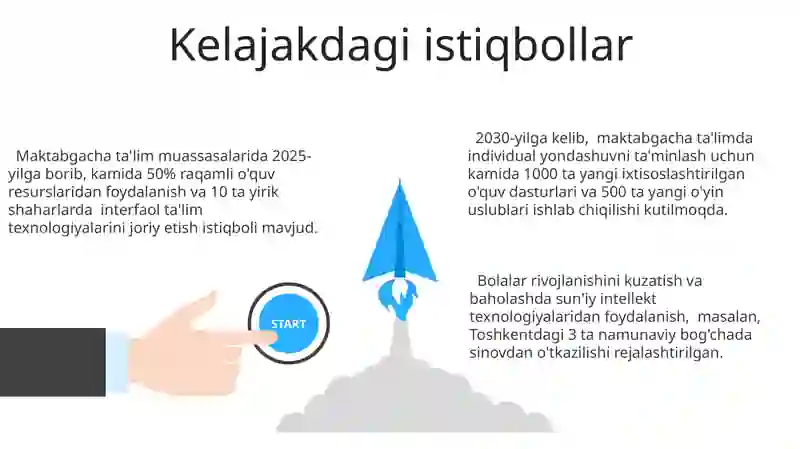 Kelajakdagi istiqbollar

Maktabgacha ta'lim muassasalarida 2025-yilga borib, kamida 50% raqamli o'quv resurslaridan foydalanish va 10 ta yirik shaharlarda interfaol ta'lim texnologiyalarini joriy etish istiqboli mavjud.

START

2030-yilga kelib, maktabgacha ta'limda individual yondashuvni ta'minlash uchun kamida 1000 ta yangi ixtisoslashtirilgan o'quv dasturlari va 500 ta yangi o'yin uslublari ishlab chiqilishi kutilmoqda.

Bolalar rivojlanishini kuzatish va baholashda sun'iy intellekt texnologiyalaridan foydalanish, masalan, Toshkentdagi 3 ta namunaviy bog'chada sinovdan o'tkazilishi rejalashtirilgan.